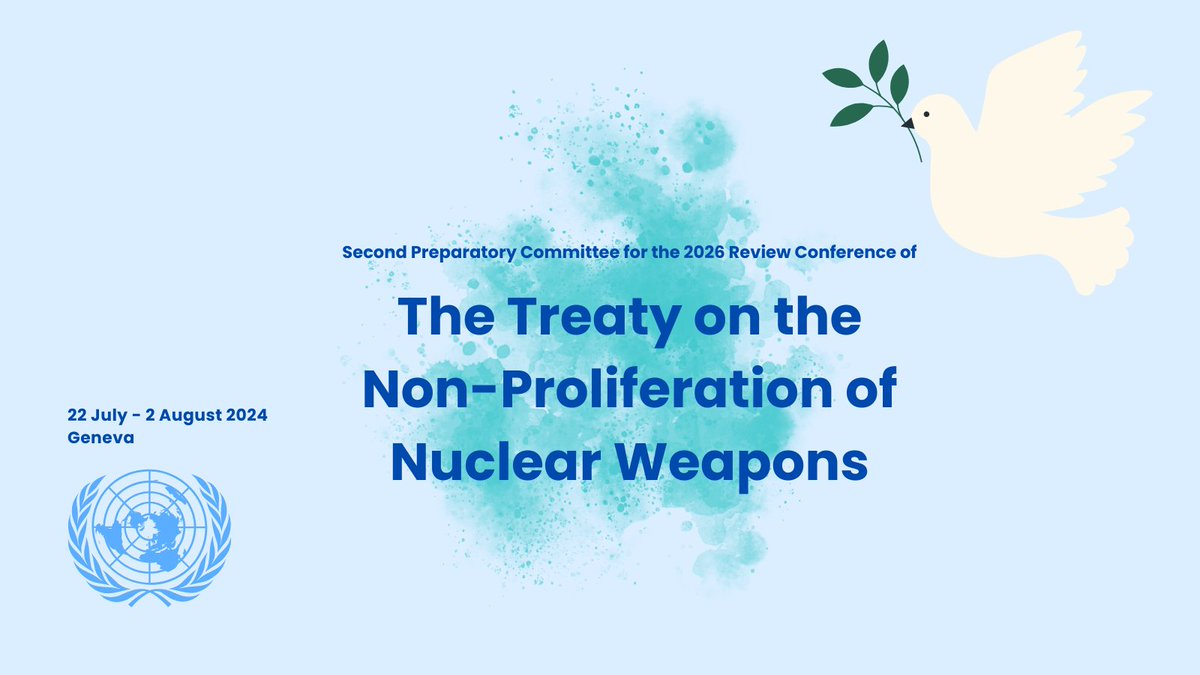 Second Preparatory Committee for the 2026 Review Conference of

The Treaty on the Non-Proliferation of Nuclear Weapons

22 July - 2 August 2024
Geneva